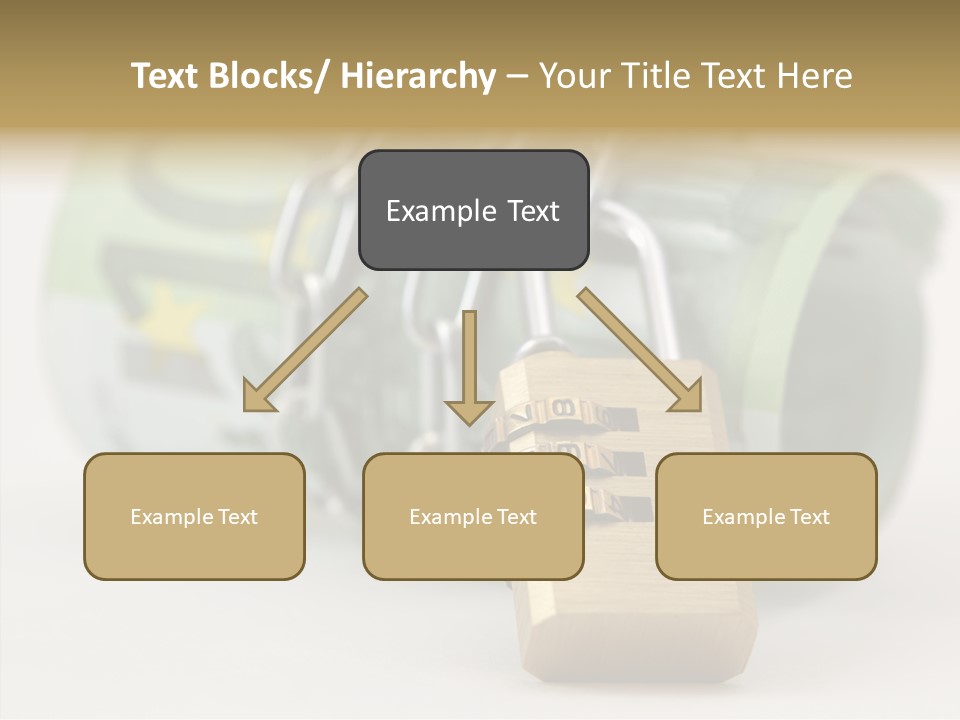 Text Blocks/ Hierarchy – Your Title Text Here

Example Text

Example Text

Example Text

Example Text